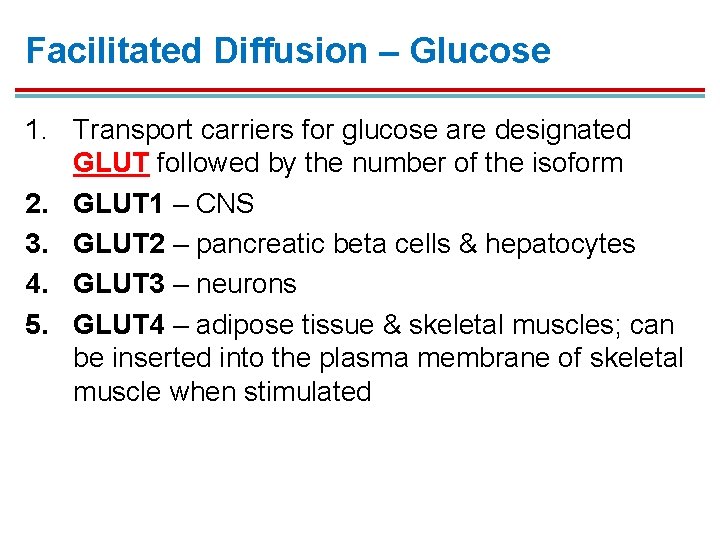 Facilitated Diffusion – Glucose

1. Transport carriers for glucose are designated GLUT followed by the number of the isoform
2. GLUT1 – CNS
3. GLUT2 – pancreatic beta cells & hepatocytes
4. GLUT3 – neurons
5. GLUT4 – adipose tissue & skeletal muscles; can be inserted into the plasma membrane of skeletal muscle when stimulated